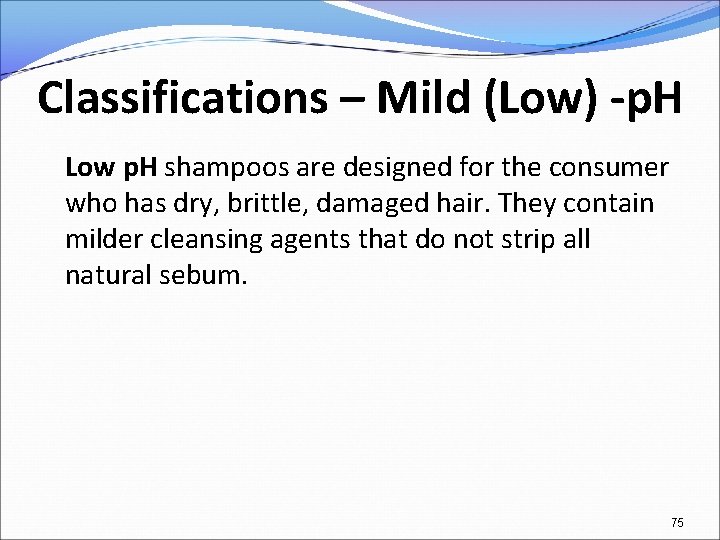 Classifications – Mild (Low) -pH

Low pH shampoos are designed for the consumer who has dry, brittle, damaged hair. They contain milder cleansing agents that do not strip all natural sebum.

75